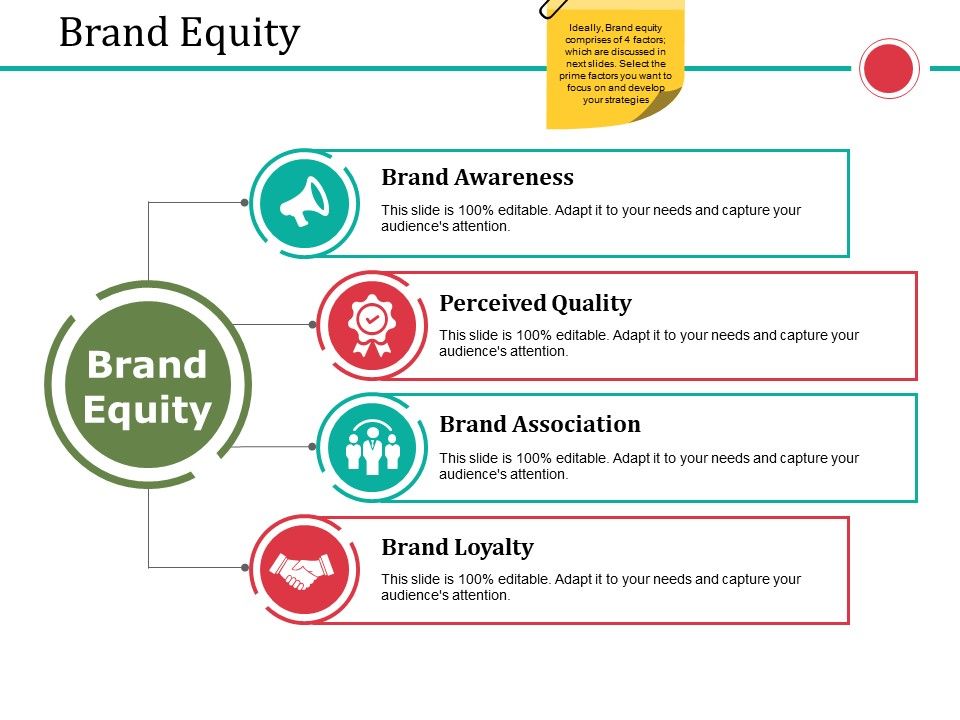 Brand Equity

Ideally, Brand equity comprises of 4 factors; which are discussed in next slides. Select the prime factors you want to focus on and develop your strategies

Brand Equity

Brand Awareness

This slide is 100% editable. Adapt it to your needs and capture your audience's attention.

Perceived Quality

This slide is 100% editable. Adapt it to your needs and capture your audience's attention.

Brand Association

This slide is 100% editable. Adapt it to your needs and capture your audience's attention.

Brand Loyalty

This slide is 100% editable. Adapt it to your needs and capture your audience's attention.